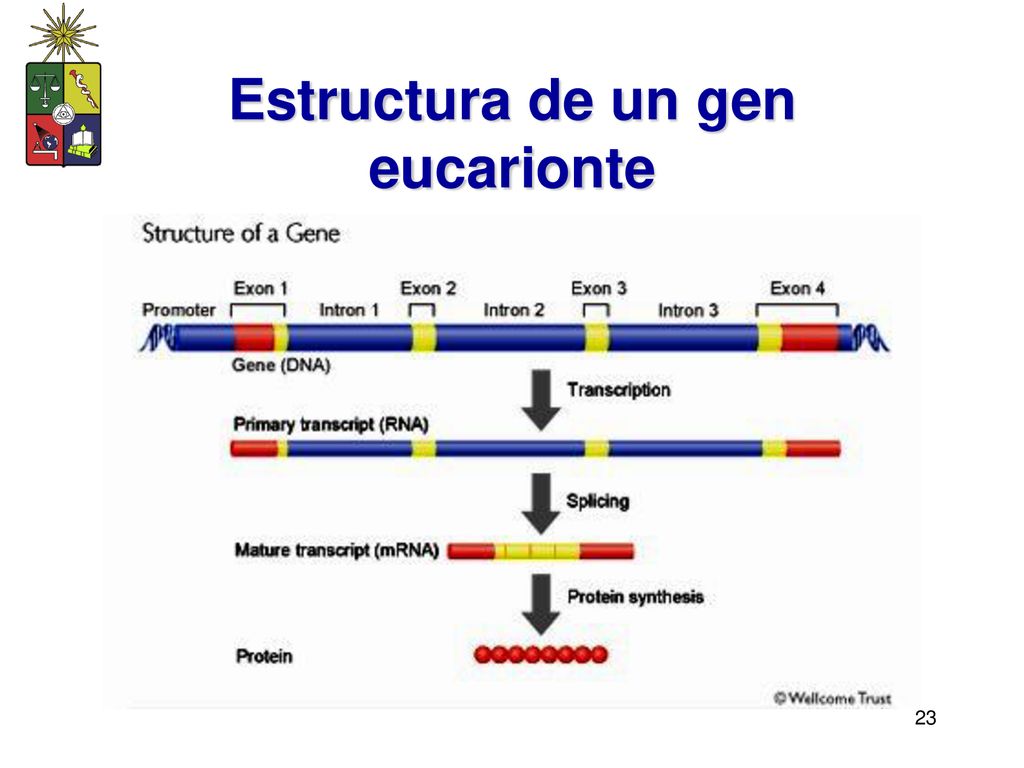 Estructura de un gen eucarionte

Structure of a Gene

Promoter
Exon 1
Intron 1
Exon 2
Intron 2
Exon 3
Intron 3
Exon 4

Gene (DNA)

Transcription

Primary transcript (RNA)

Splicing

Mature transcript (mRNA)

Protein synthesis

Protein

©Wellcome Trust

23